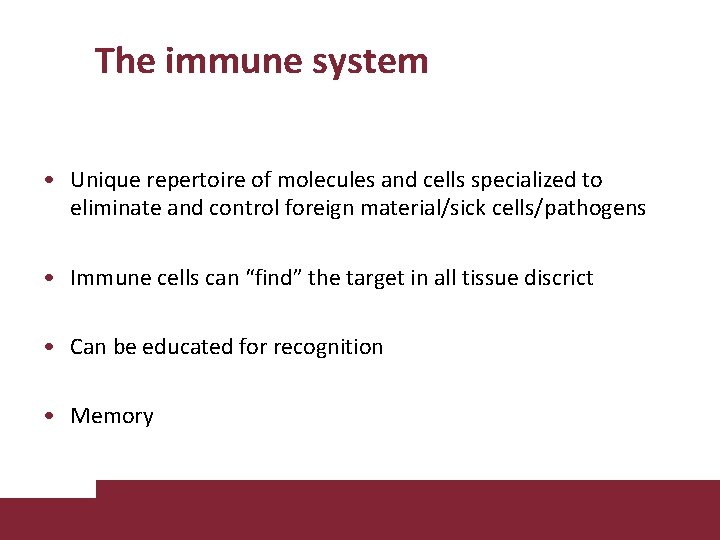 The immune system

• Unique repertoire of molecules and cells specialized to eliminate and control foreign material/sick cells/pathogens

• Immune cells can “find” the target in all tissue discrict

• Can be educated for recognition

• Memory